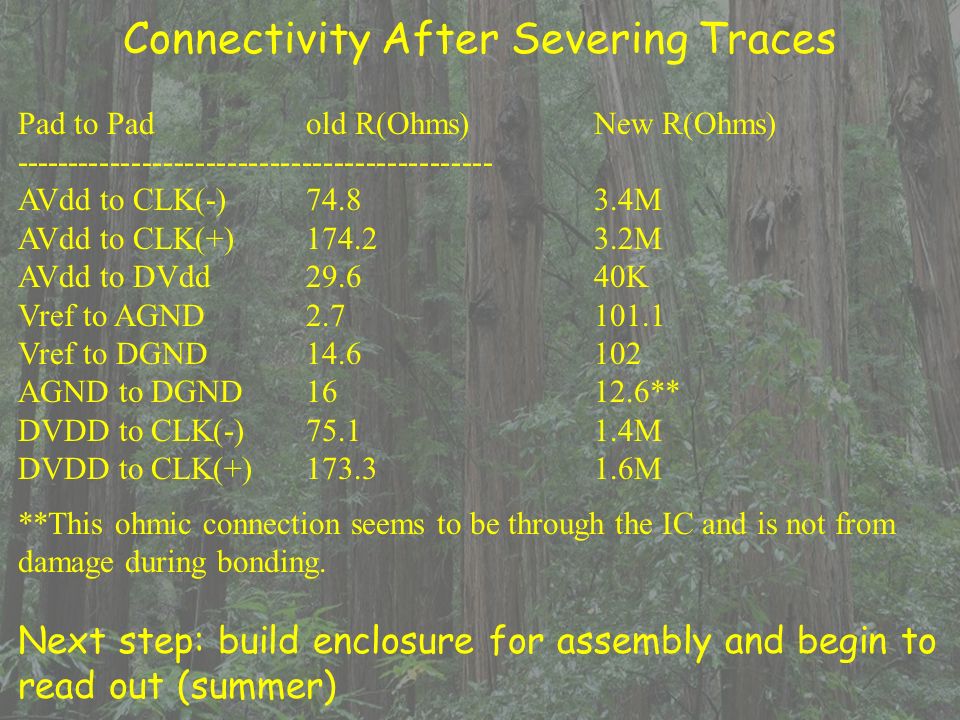 Connectivity After Severing Traces

| Pad to Pad | old R(Ohms) | New R(Ohms) |
|---|---|---|
| AVdd to CLK(-) | 74.8 | 3.4M |
| AVdd to CLK(+) | 174.2 | 3.2M |
| AVdd to DVdd | 29.6 | 40K |
| Vref to AGND | 2.7 | 101.1 |
| Vref to DGND | 14.6 | 102 |
| AGND to DGND | 16 | 12.6** |
| DVDD to CLK(-) | 75.1 | 1.4M |
| DVDD to CLK(+) | 173.3 | 1.6M |

**This ohmic connection seems to be through the IC and is not from damage during bonding.

Next step: build enclosure for assembly and begin to read out (summer)